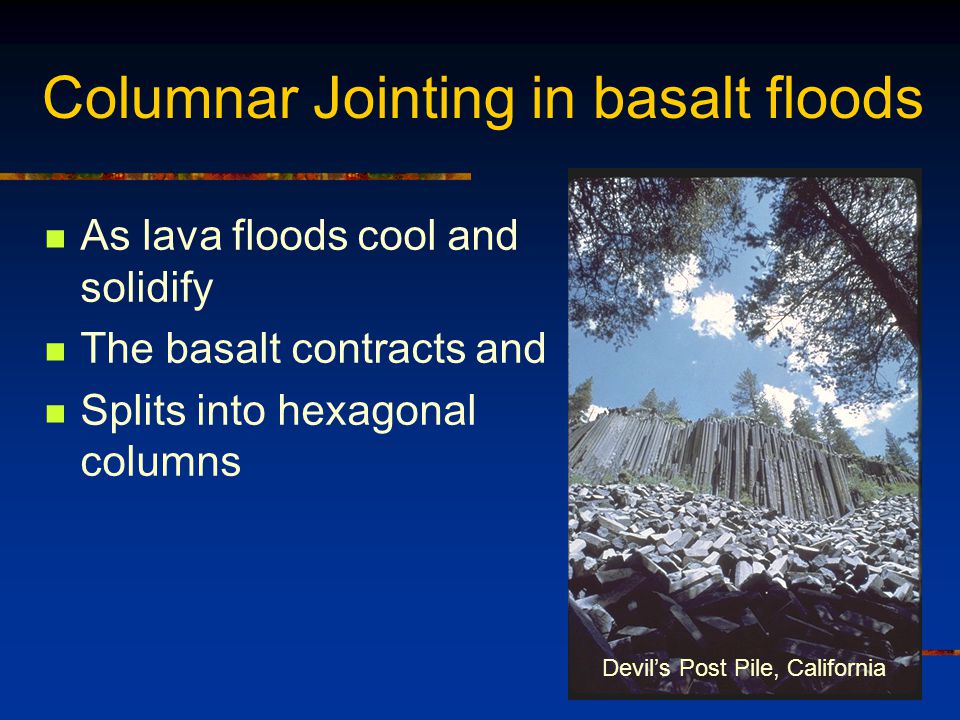 Columnar Jointing in basalt floods

- As lava floods cool and solidify
- The basalt contracts and
- Splits into hexagonal columns

Devil's Post Pile, California